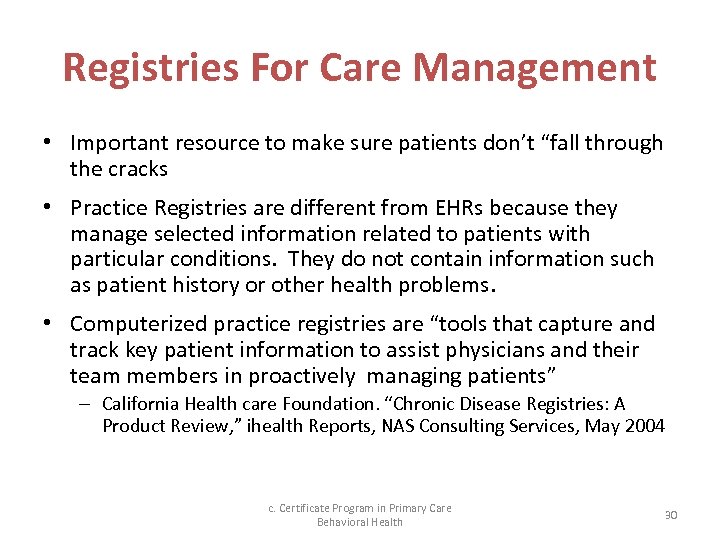 Registries For Care Management

• Important resource to make sure patients don't "fall through the cracks

• Practice Registries are different from EHRs because they manage selected information related to patients with particular conditions. They do not contain information such as patient history or other health problems.

• Computerized practice registries are "tools that capture and track key patient information to assist physicians and their team members in proactively managing patients"
– California Health care Foundation. "Chronic Disease Registries: A Product Review," ihealth Reports, NAS Consulting Services, May 2004

c. Certificate Program in Primary Care Behavioral Health

30